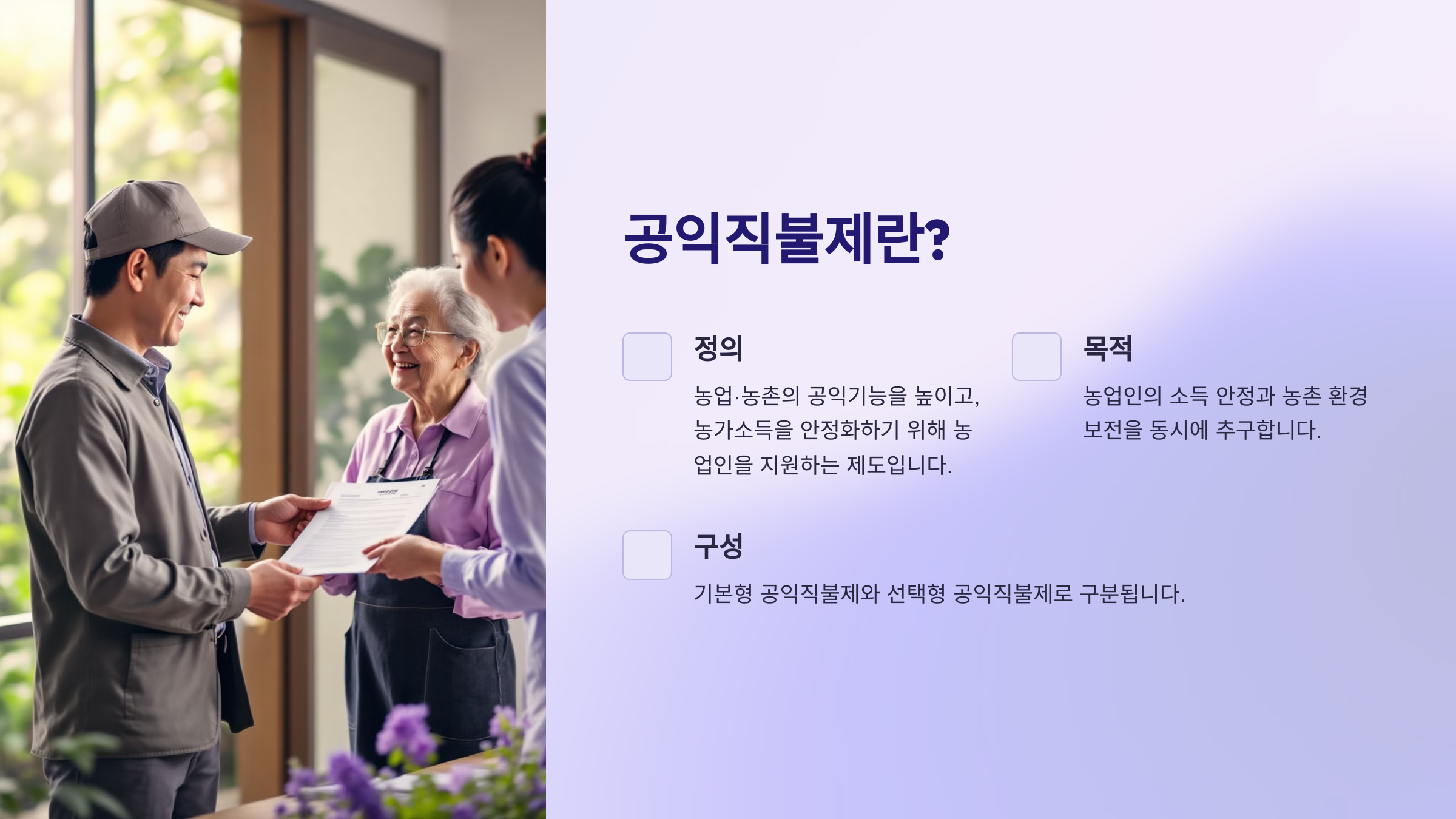 공익직불제란?

정의

농업·농촌의 공익기능을 높이고, 농가소득을 안정화하기 위해 농업인을 지원하는 제도입니다.

목적

농업인의 소득 안정과 농촌 환경 보전을 동시에 추구합니다.

구성

기본형 공익직불제와 선택형 공익직불제로 구분됩니다.